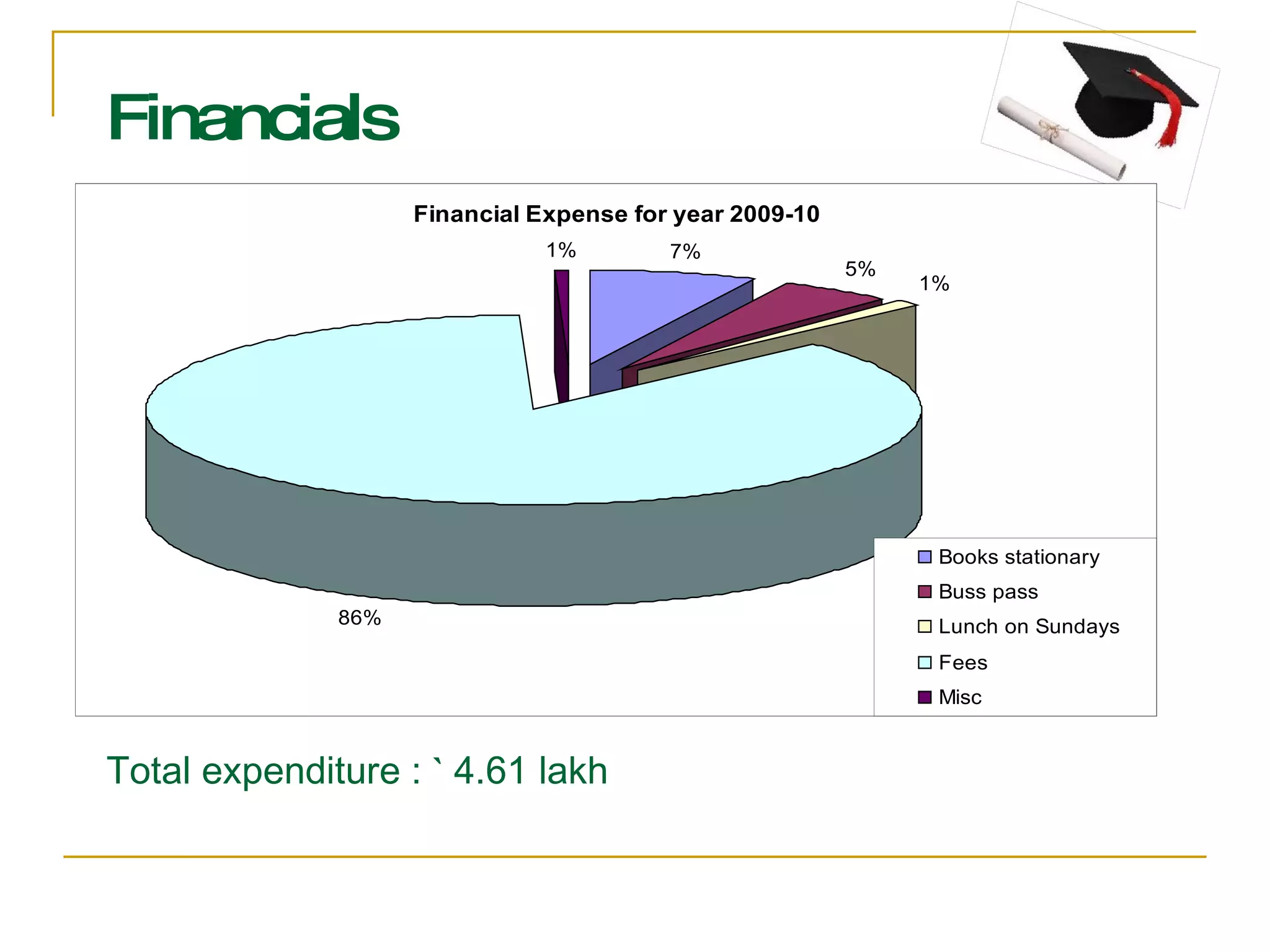 Financials

Financial Expense for year 2009-10

1%

7%

5%

1%

86%

Books stationary
Buss pass
Lunch on Sundays
Fees
Misc

Total expenditure : ` 4.61 lakh